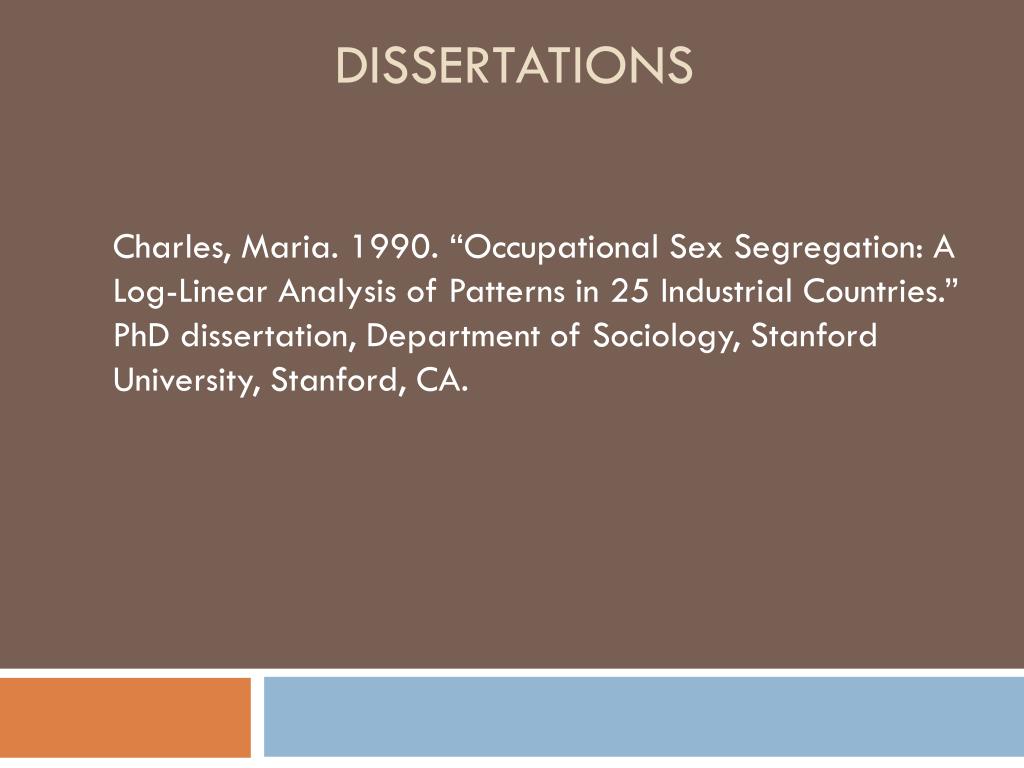 DISSERTATIONS

Charles, Maria. 1990. “Occupational Sex Segregation: A Log-Linear Analysis of Patterns in 25 Industrial Countries.” PhD dissertation, Department of Sociology, Stanford University, Stanford, CA.